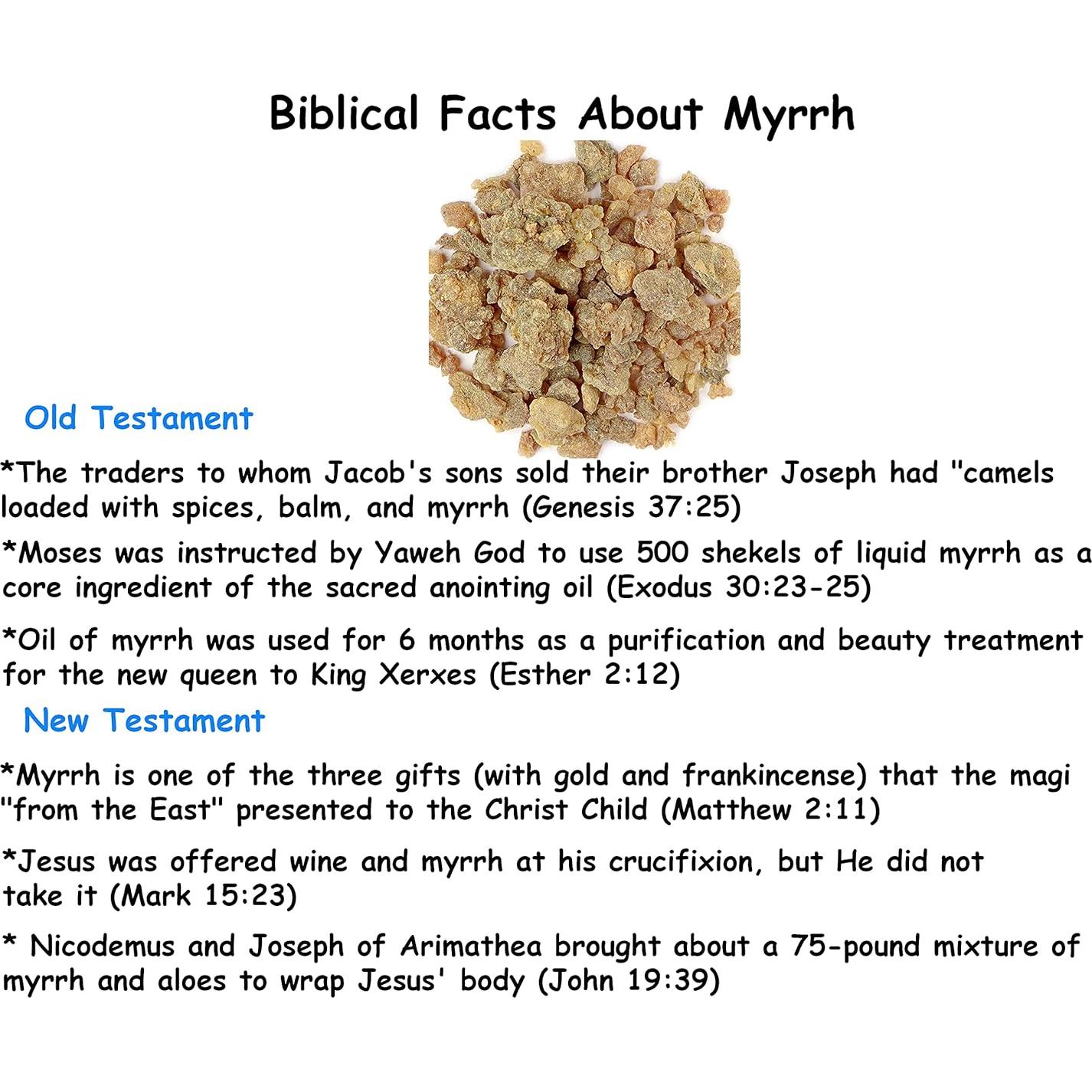 Biblical Facts About Myrrh

Old Testament

*The traders to whom Jacob's sons sold their brother Joseph had "camels loaded with spices, balm, and myrrh (Genesis 37:25)

*Moses was instructed by Yaweh God to use 500 shekels of liquid myrrh as a core ingredient of the sacred anointing oil (Exodus 30:23-25)

*Oil of myrrh was used for 6 months as a purification and beauty treatment for the new queen to King Xerxes (Esther 2:12)

New Testament

*Myrrh is one of the three gifts (with gold and frankincense) that the magi "from the East" presented to the Christ Child (Matthew 2:11)

*Jesus was offered wine and myrrh at his crucifixion, but He did not take it (Mark 15:23)

* Nicodemus and Joseph of Arimathea brought about a 75-pound mixture of myrrh and aloes to wrap Jesus' body (John 19:39)